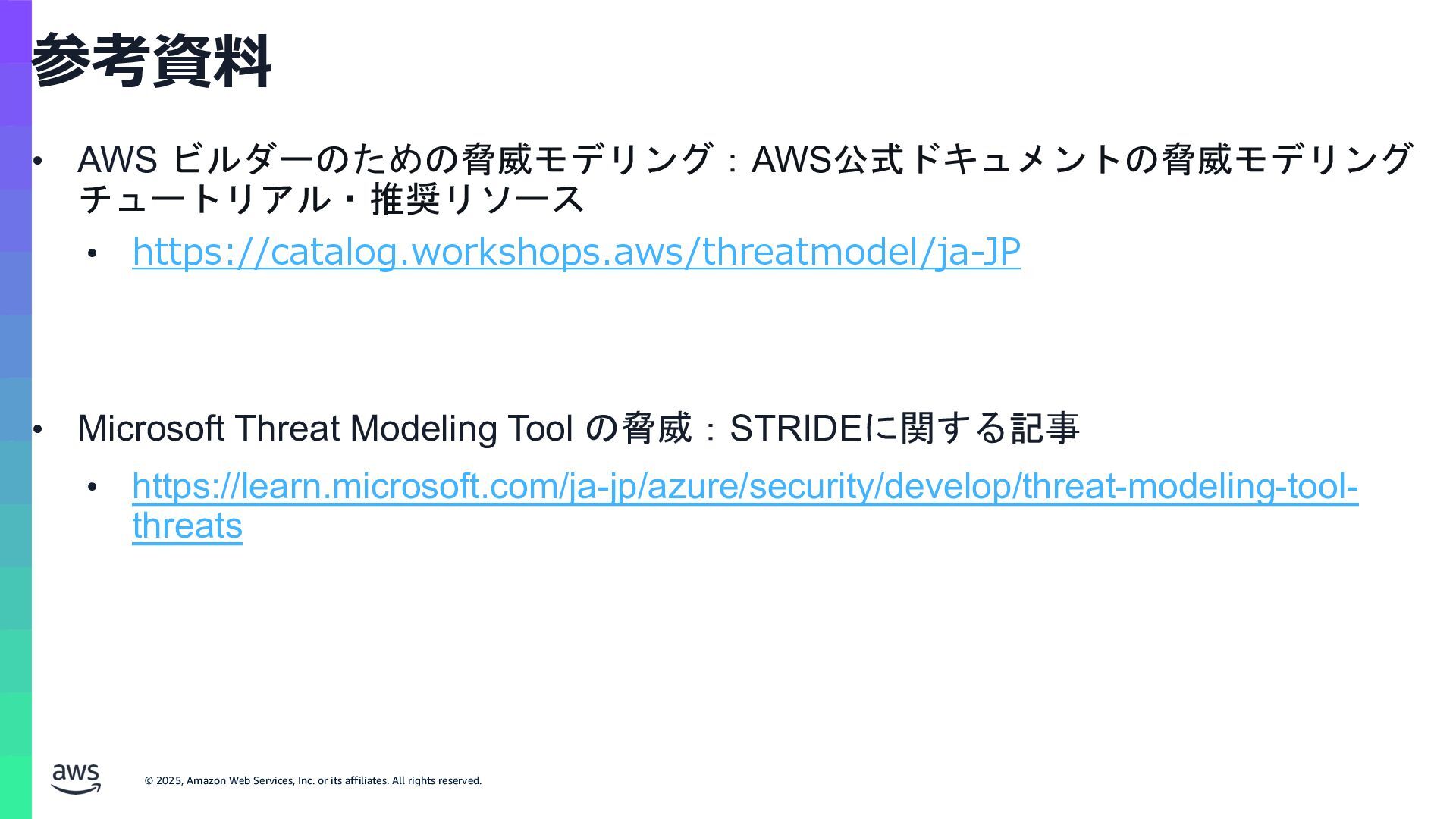 参考資料

• AWS ビルダーのための脅威モデリング：AWS公式ドキュメントの脅威モデリングチュートリアル・推奨リソース

• https://catalog.workshops.aws/threatmodel/ja-JP

• Microsoft Threat Modeling Tool の脅威：STRIDEに関する記事

• https://learn.microsoft.com/ja-jp/azure/security/develop/threat-modeling-tool-threats

aws

© 2025, Amazon Web Services, Inc. or its affiliates. All rights reserved.